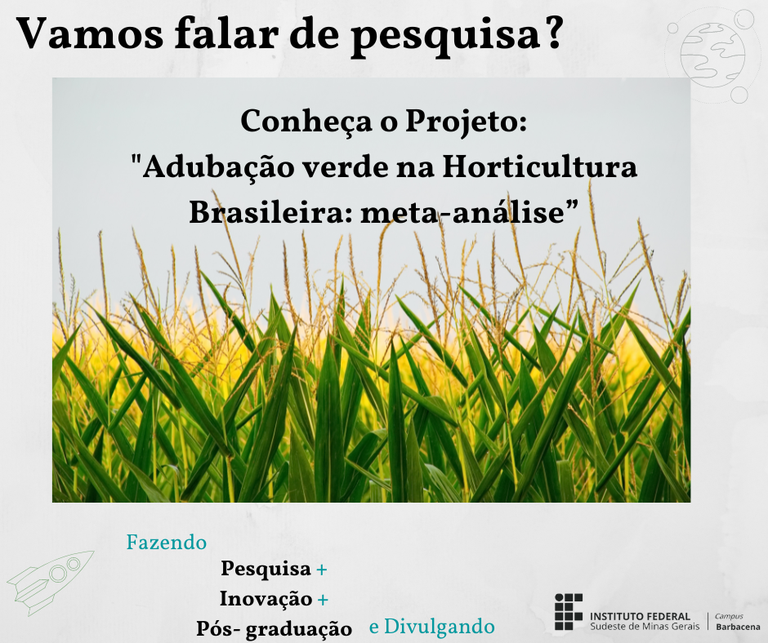 Vamos falar de pesquisa?

Conheça o Projeto:
"Adubação verde na Horticultura Brasileira: meta-análise"

Fazendo
Pesquisa +
Inovação +
Pós- graduação e Divulgando

INSTITUTO FEDERAL
Sudeste de Minas Gerais
Campus
Barbacena